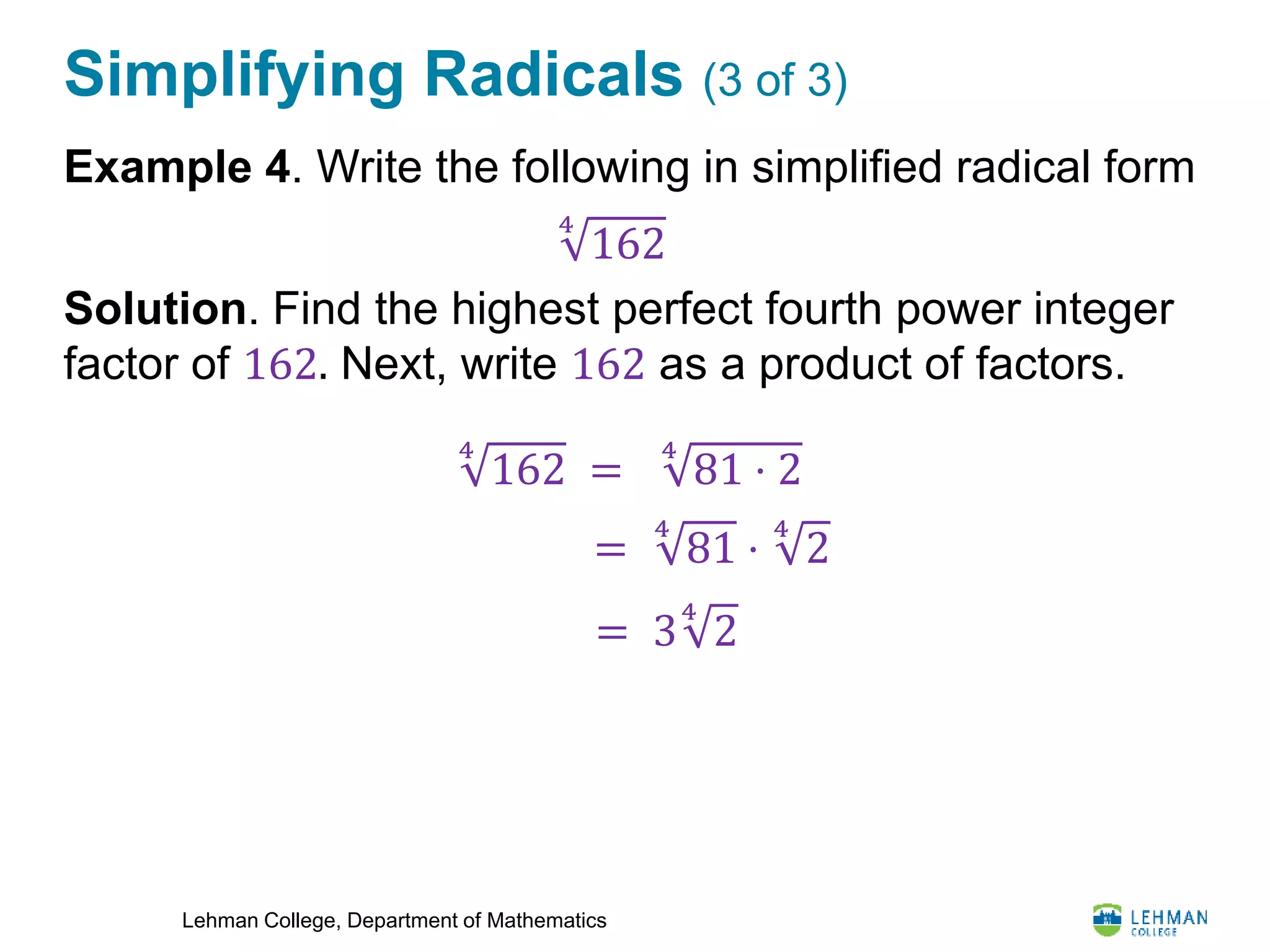 Simplifying Radicals (3 of 3)

**Example 4**. Write the following in simplified radical form

$\sqrt[4]{162}$

**Solution**. Find the highest perfect fourth power integer factor of $162$. Next, write $162$ as a product of factors.

$\sqrt[4]{162} = \sqrt[4]{81 \cdot 2}$

$= \sqrt[4]{81} \cdot \sqrt[4]{2}$

$= 3\sqrt[4]{2}$

Lehman College, Department of Mathematics

LEHMAN COLLEGE